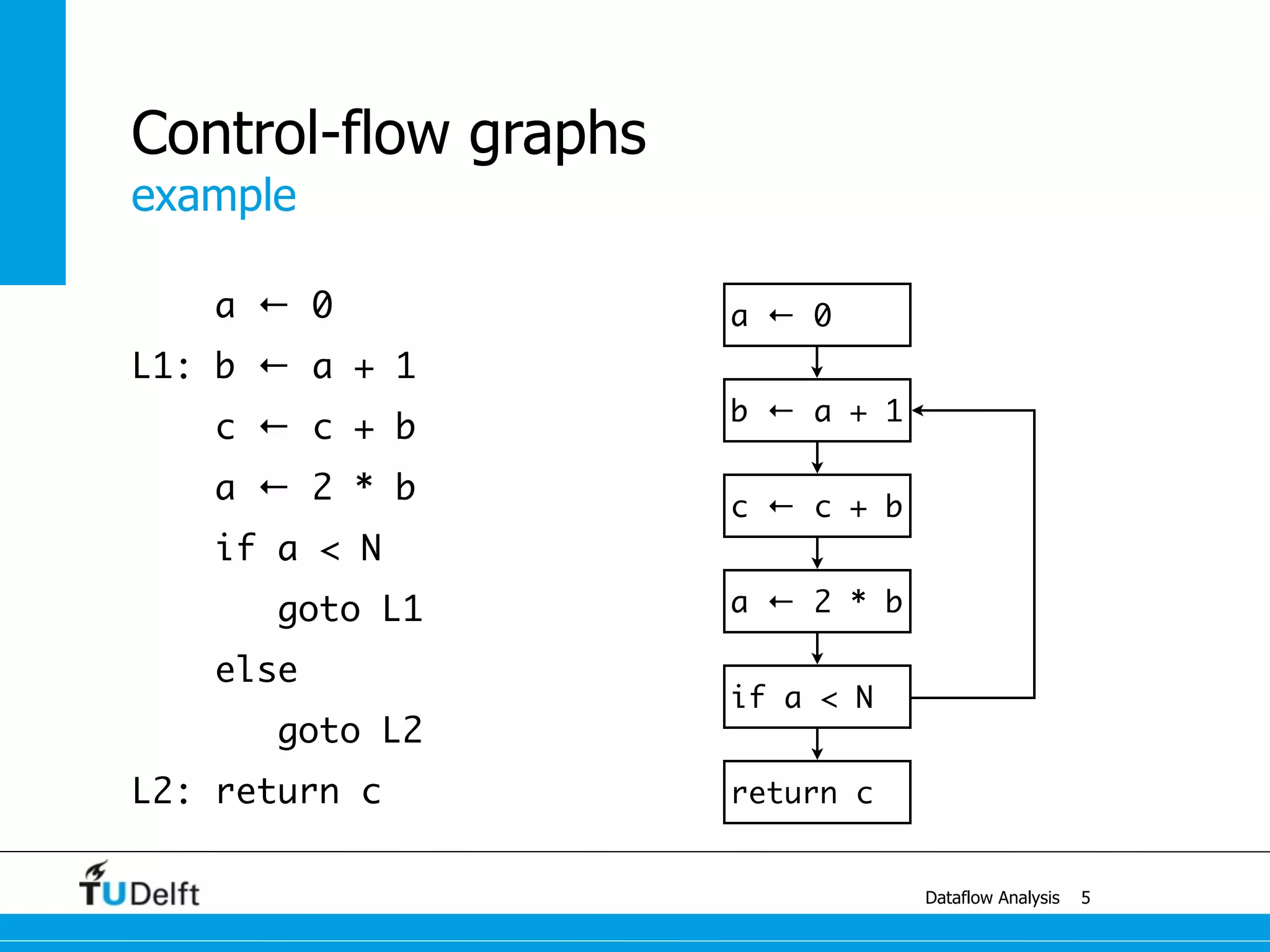 Control-flow graphs
example

a ← 0
L1: b ← a + 1
c ← c + b
a ← 2 * b
if a < N
goto L1
else
goto L2
L2: return c

a ← 0

b ← a + 1

c ← c + b

a ← 2 * b

if a < N

return c

TUDelft

Dataflow Analysis 5